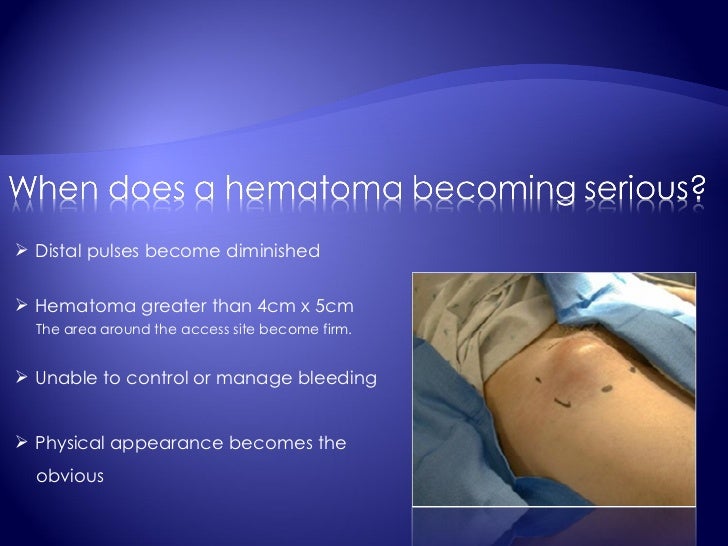 When does a hematoma becoming serious?

➢ Distal pulses become diminished

➢ Hematoma greater than 4cm x 5cm
The area around the access site become firm.

➢ Unable to control or manage bleeding

➢ Physical appearance becomes the obvious